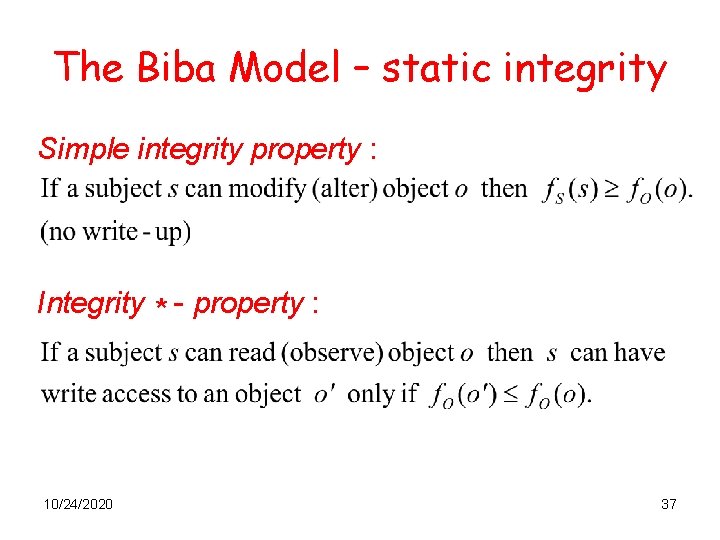 The Biba Model – static integrity

Simple integrity property :

If a subject $s$ can modify (alter) object $o$ then $f_S(s) \geq f_O(o)$. (no write - up)

Integrity $*$ - property :

If a subject $s$ can read (observe) object $o$ then $s$ can have write access to an object $o'$ only if $f_O(o') \leq f_O(o)$.

10/24/2020

37